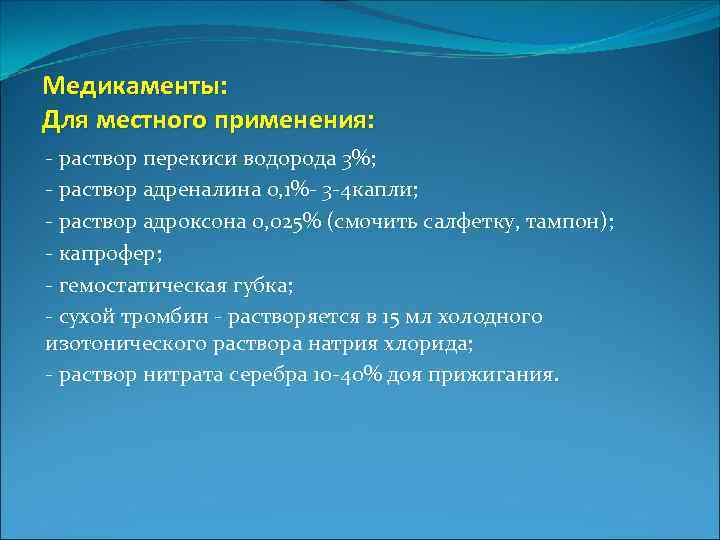 Медикаменты:
Для местного применения:

- раствор перекиси водорода 3%;
- раствор адреналина 0,1%- 3-4капли;
- раствор адроксона 0,025% (смочить салфетку, тампон);
- капрофер;
- гемостатическая губка;
- сухой тромбин - растворяется в 15 мл холодного изотонического раствора натрия хлорида;
- раствор нитрата серебра 10-40% доя прижигания.